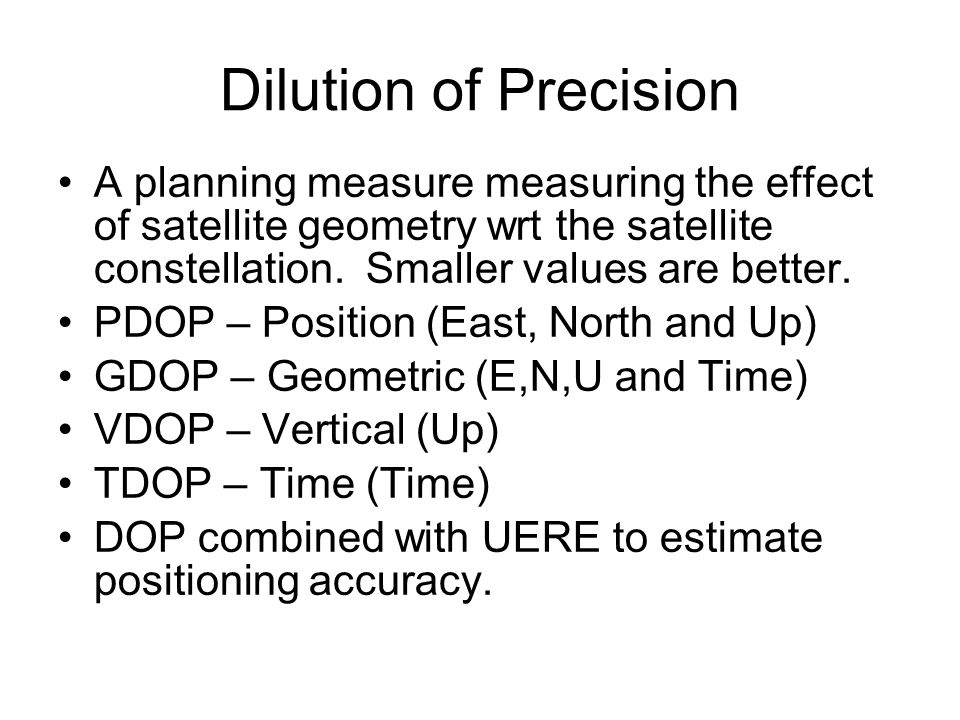 Dilution of Precision

• A planning measure measuring the effect of satellite geometry wrt the satellite constellation. Smaller values are better.
• PDOP – Position (East, North and Up)
• GDOP – Geometric (E,N,U and Time)
• VDOP – Vertical (Up)
• TDOP – Time (Time)
• DOP combined with UERE to estimate positioning accuracy.